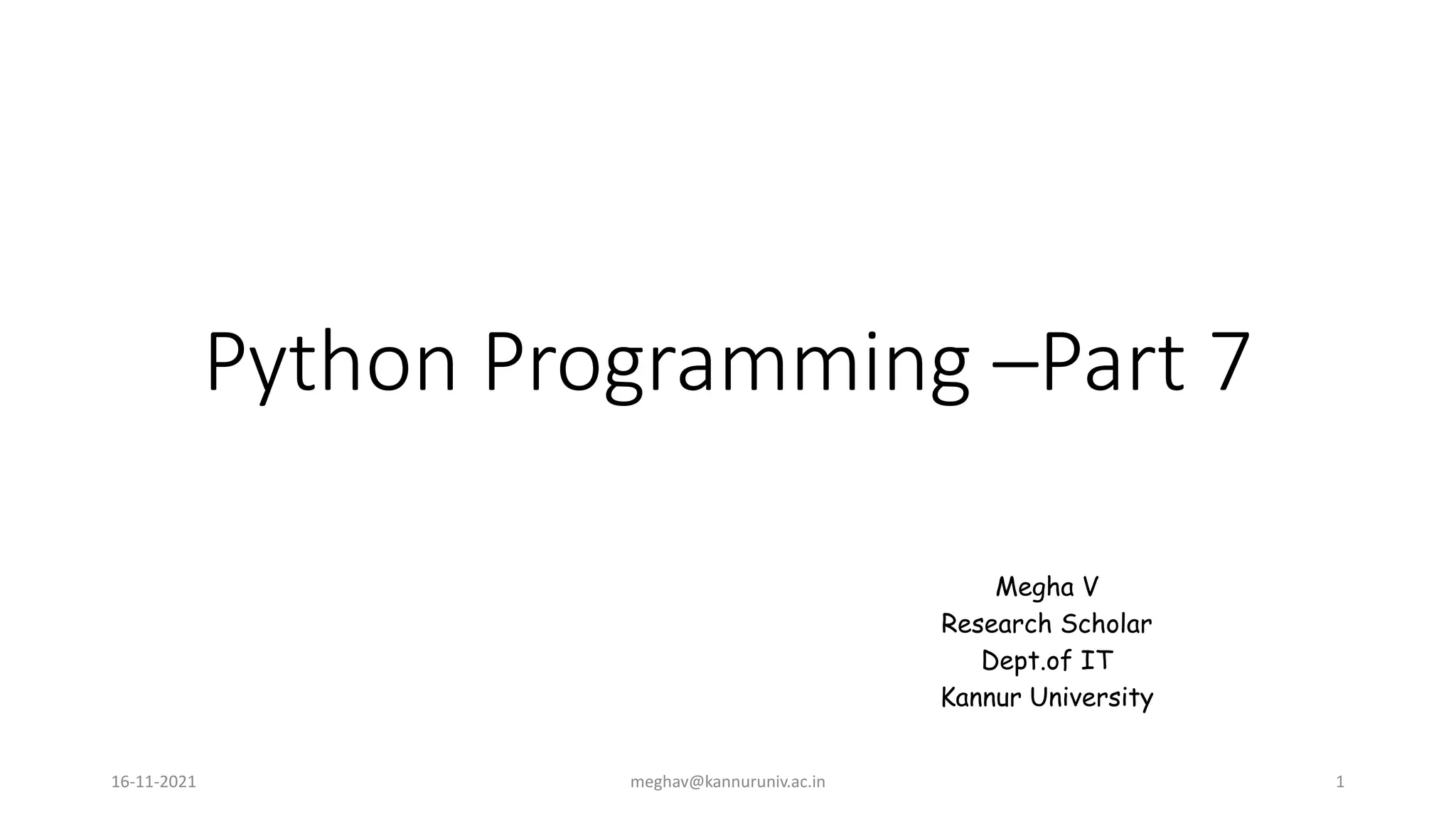 Python Programming –Part 7

Megha V
Research Scholar
Dept.of IT
Kannur University

16-11-2021

meghav@kannuruniv.ac.in

1